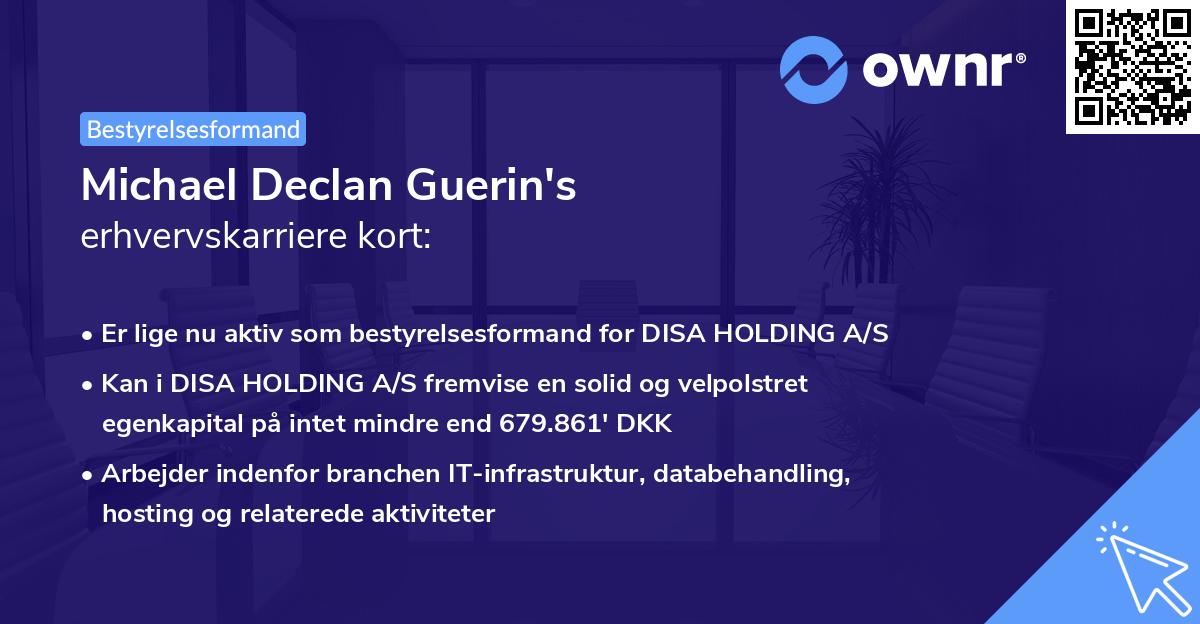 ownr®

Bestyrelsesformand

Michael Declan Guerin's
erhvervskarriere kort:

• Er lige nu aktiv som bestyrelsesformand for DISA HOLDING A/S
• Kan i DISA HOLDING A/S fremvise en solid og velpolstret egenkapital på intet mindre end 679.861' DKK
• Arbejder indenfor branchen IT-infrastruktur, databehandling, hosting og relaterede aktiviteter